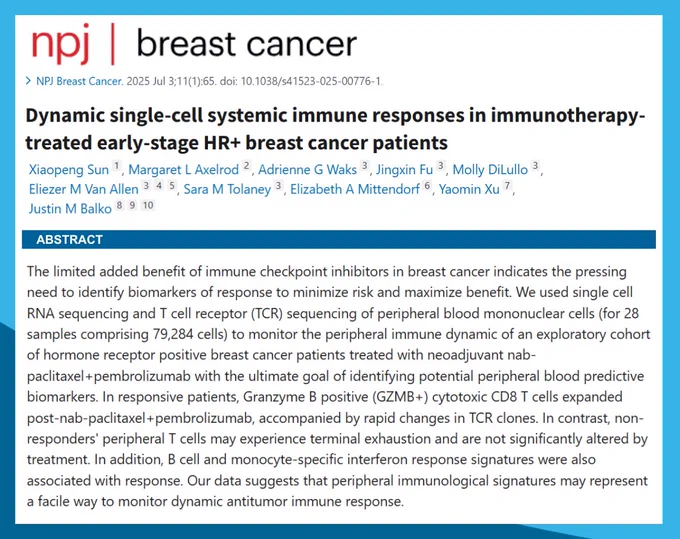 npj | breast cancer

> NPJ Breast Cancer. 2025 Jul 3;11(1):65. doi: 10.1038/s41523-025-00776-1.

Dynamic single-cell systemic immune responses in immunotherapy-treated early-stage HR+ breast cancer patients

Xiaopeng Sun 1, Margaret L Axelrod 2, Adrienne G Waks 3, Jingxin Fu 3, Molly DiLullo 3, Eliezer M Van Allen 3 4 5, Sara M Tolaney 3, Elizabeth A Mittendorf 6, Yaomin Xu 7, Justin M Balko 8 9 10

ABSTRACT

The limited added benefit of immune checkpoint inhibitors in breast cancer indicates the pressing need to identify biomarkers of response to minimize risk and maximize benefit. We used single cell RNA sequencing and T cell receptor (TCR) sequencing of peripheral blood mononuclear cells (for 28 samples comprising 79,284 cells) to monitor the peripheral immune dynamic of an exploratory cohort of hormone receptor positive breast cancer patients treated with neoadjuvant nab-paclitaxel+pembrolizumab with the ultimate goal of identifying potential peripheral blood predictive biomarkers. In responsive patients, Granzyme B positive (GZMB+) cytotoxic CD8 T cells expanded post-nab-paclitaxel+pembrolizumab, accompanied by rapid changes in TCR clones. In contrast, non-responders' peripheral T cells may experience terminal exhaustion and are not significantly altered by treatment. In addition, B cell and monocyte-specific interferon response signatures were also associated with response. Our data suggests that peripheral immunological signatures may represent a facile way to monitor dynamic antitumor immune response.